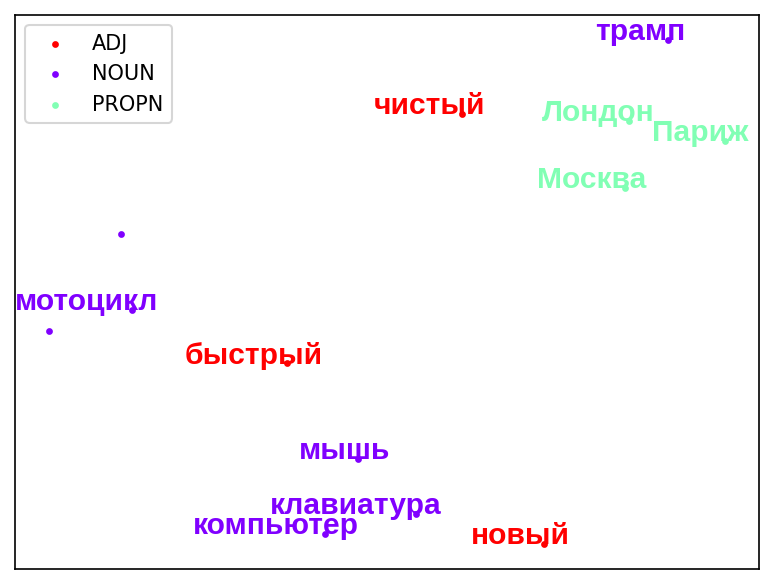 ADJ
NOUN
PROPN

трамп

чистый

Лондон

Париж

Москва

мотоцикл

быстрый

мышь

клавиатура

компьютер

новый